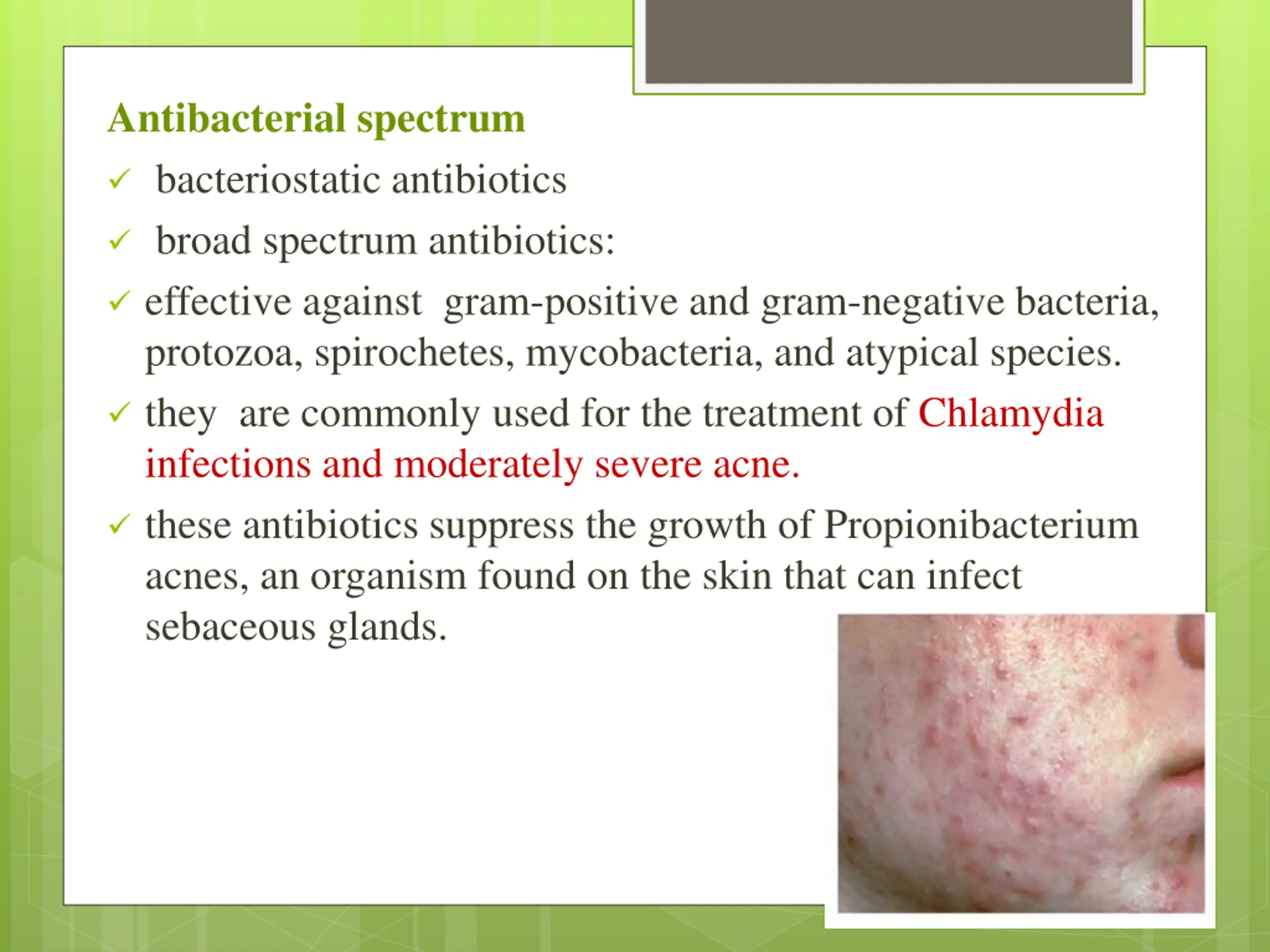 Antibacterial spectrum

✓ bacteriostatic antibiotics

✓ broad spectrum antibiotics:

✓ effective against gram-positive and gram-negative bacteria, protozoa, spirochetes, mycobacteria, and atypical species.

✓ they are commonly used for the treatment of Chlamydia infections and moderately severe acne.

✓ these antibiotics suppress the growth of Propionibacterium acnes, an organism found on the skin that can infect sebaceous glands.